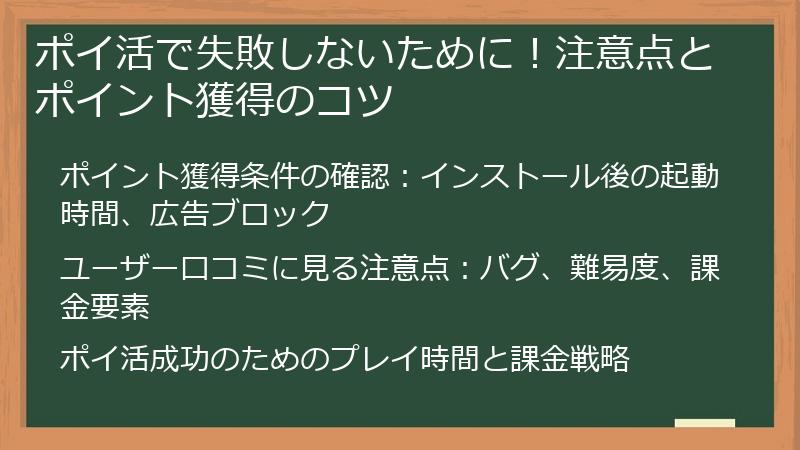 ポイ活で失敗しないために！注意点とポイント獲得のコツ

ポイント獲得条件の確認：インストール後の起動時間、広告ブロック

ユーザー口コミに見る注意点：バグ、難易度、課金要素

ポイ活成功のためのプレイ時間と課金戦略